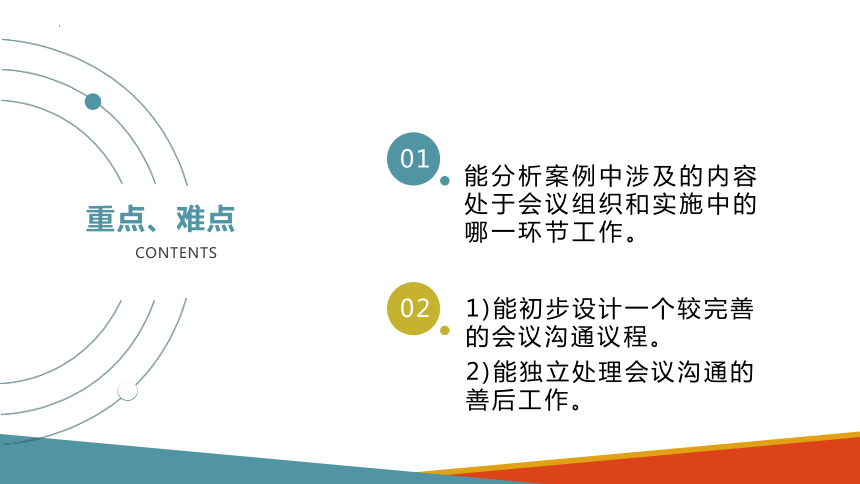 重点、难点
CONTENTS

01

能分析案例中涉及的内容处于会议组织和实施中的哪一环节工作。

02

1)能初步设计一个较完善的会议沟通议程。

2)能独立处理会议沟通的善后工作。